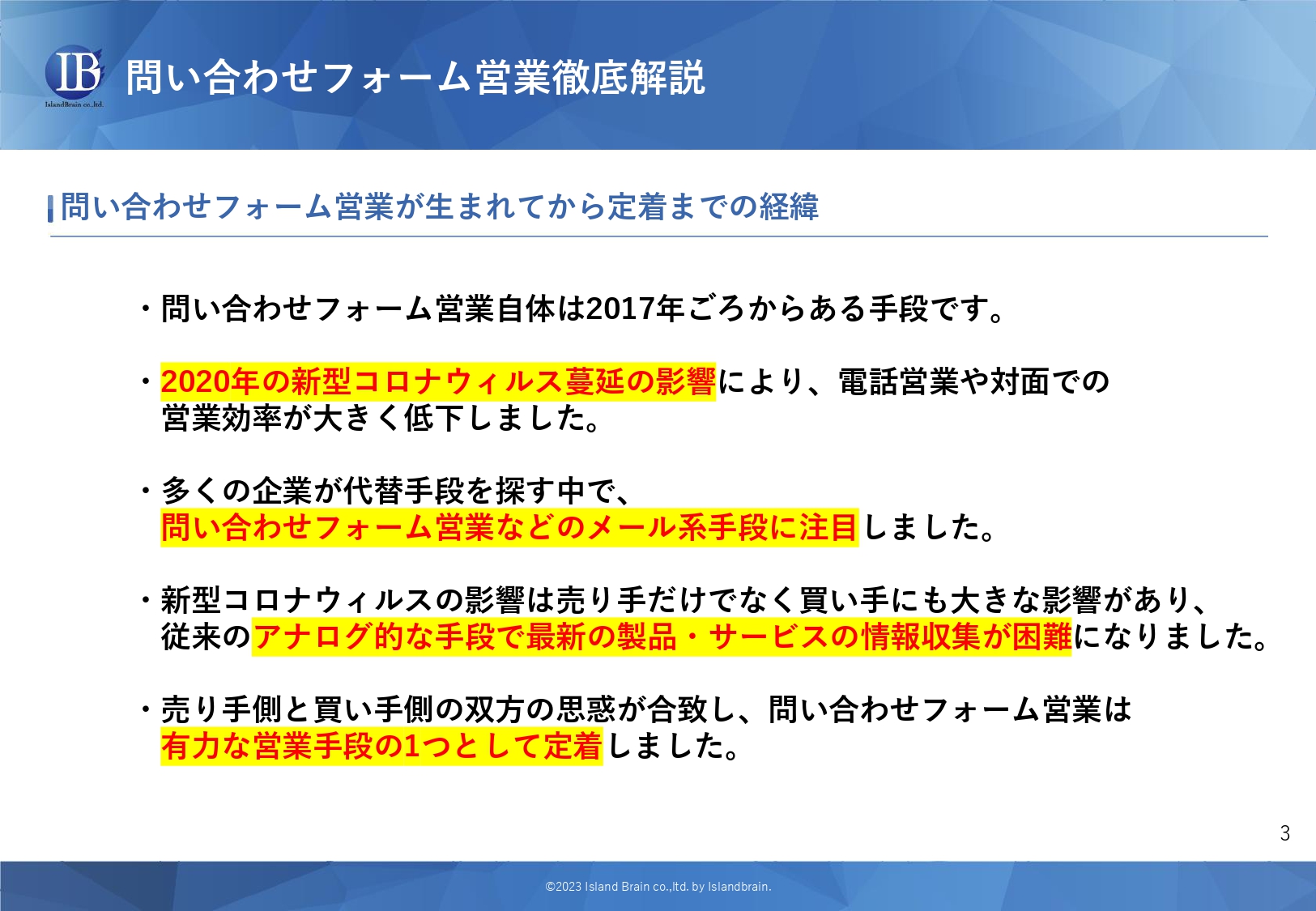 IB
IslandBrain co.,ltd.

問い合わせフォーム営業徹底解説

問い合わせフォーム営業が生まれてから定着までの経緯

・問い合わせフォーム営業自体は2017年ごろからある手段です。

・2020年の新型コロナウィルス蔓延の影響により、電話営業や対面での営業効率が大きく低下しました。

・多くの企業が代替手段を探す中で、問い合わせフォーム営業などのメール系手段に注目しました。

・新型コロナウィルスの影響は売り手だけでなく買い手にも大きな影響があり、従来のアナログ的な手段で最新の製品・サービスの情報収集が困難になりました。

・売り手側と買い手側の双方の思惑が合致し、問い合わせフォーム営業は有力な営業手段の1つとして定着しました。

3

©2023 Island Brain co.,ltd. by Islandbrain.